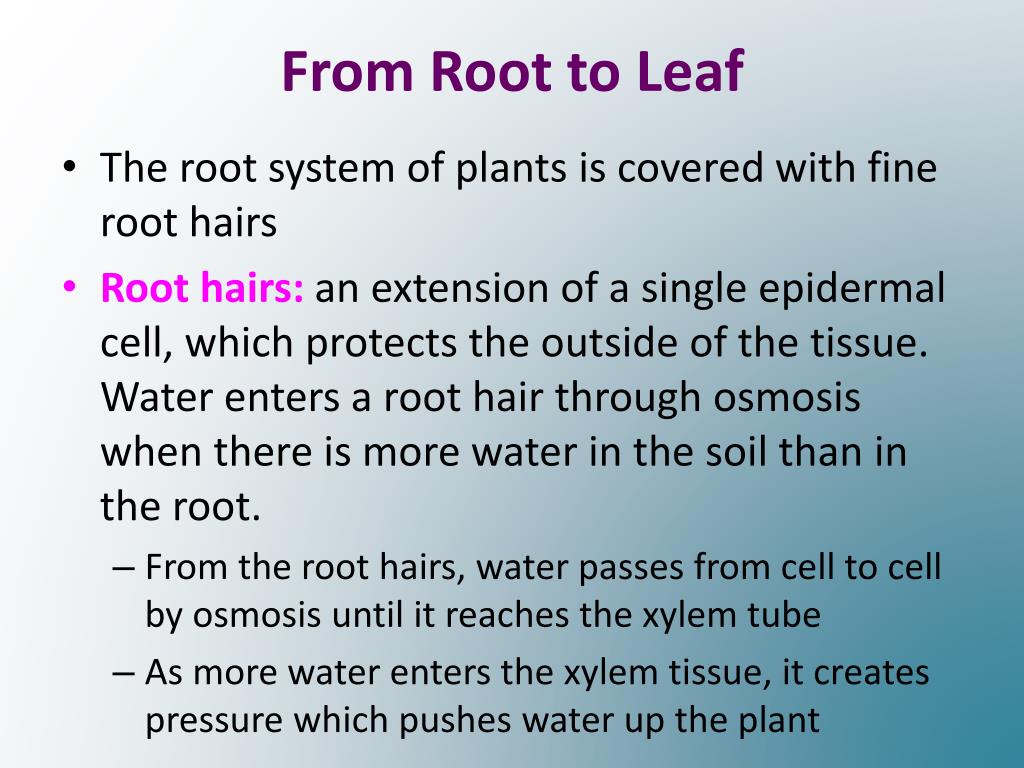 From Root to Leaf

• The root system of plants is covered with fine root hairs

• Root hairs: an extension of a single epidermal cell, which protects the outside of the tissue. Water enters a root hair through osmosis when there is more water in the soil than in the root.

– From the root hairs, water passes from cell to cell by osmosis until it reaches the xylem tube

– As more water enters the xylem tissue, it creates pressure which pushes water up the plant